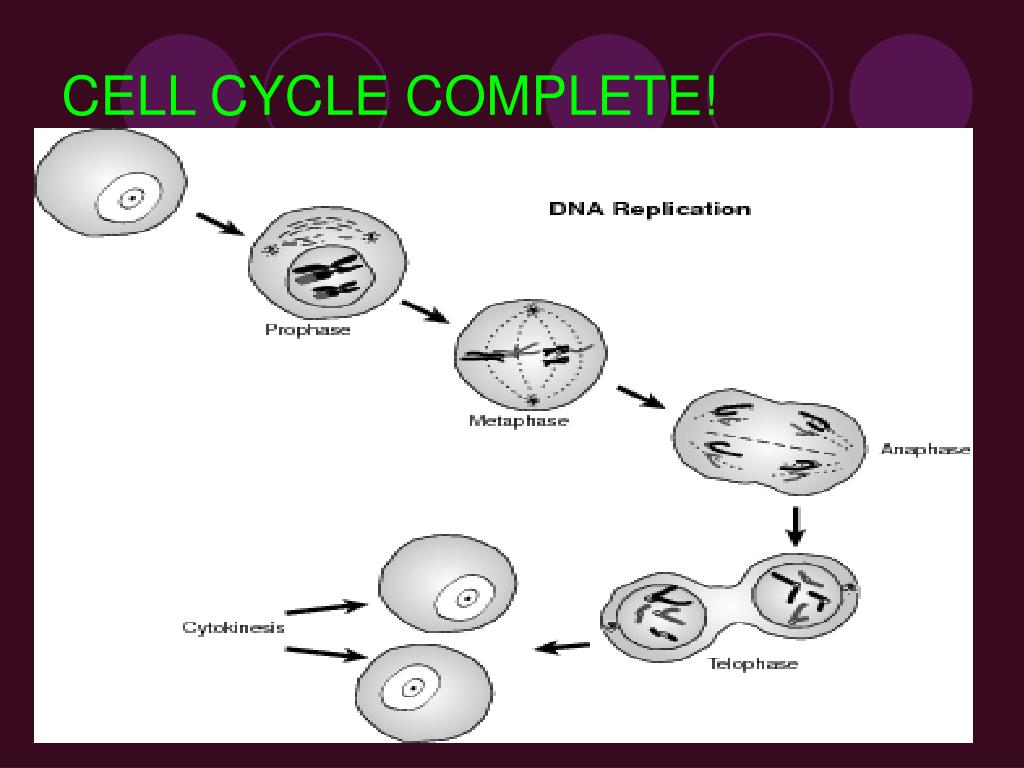 CELL CYCLE COMPLETE!

DNA Replication

Prophase

Metaphase

Anaphase

Telophase

Cytokinesis